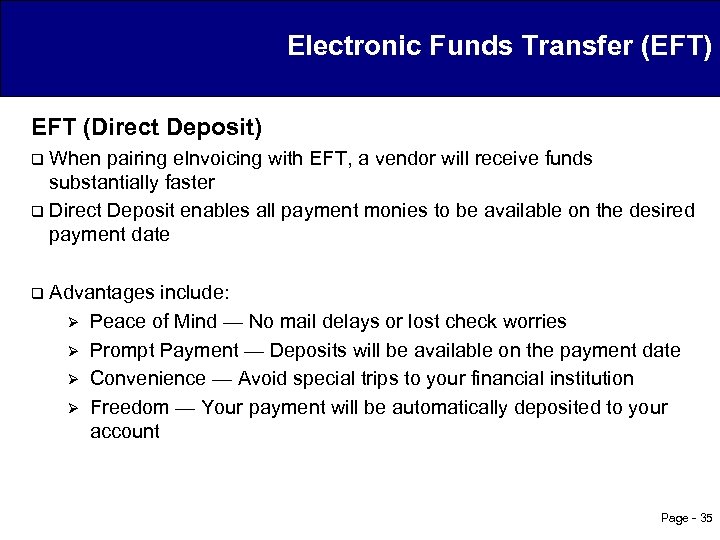 Electronic Funds Transfer (EFT)

EFT (Direct Deposit)

❑ When pairing eInvoicing with EFT, a vendor will receive funds substantially faster

❑ Direct Deposit enables all payment monies to be available on the desired payment date

❑ Advantages include:

➢ Peace of Mind — No mail delays or lost check worries

➢ Prompt Payment — Deposits will be available on the payment date

➢ Convenience — Avoid special trips to your financial institution

➢ Freedom — Your payment will be automatically deposited to your account

Page - 35